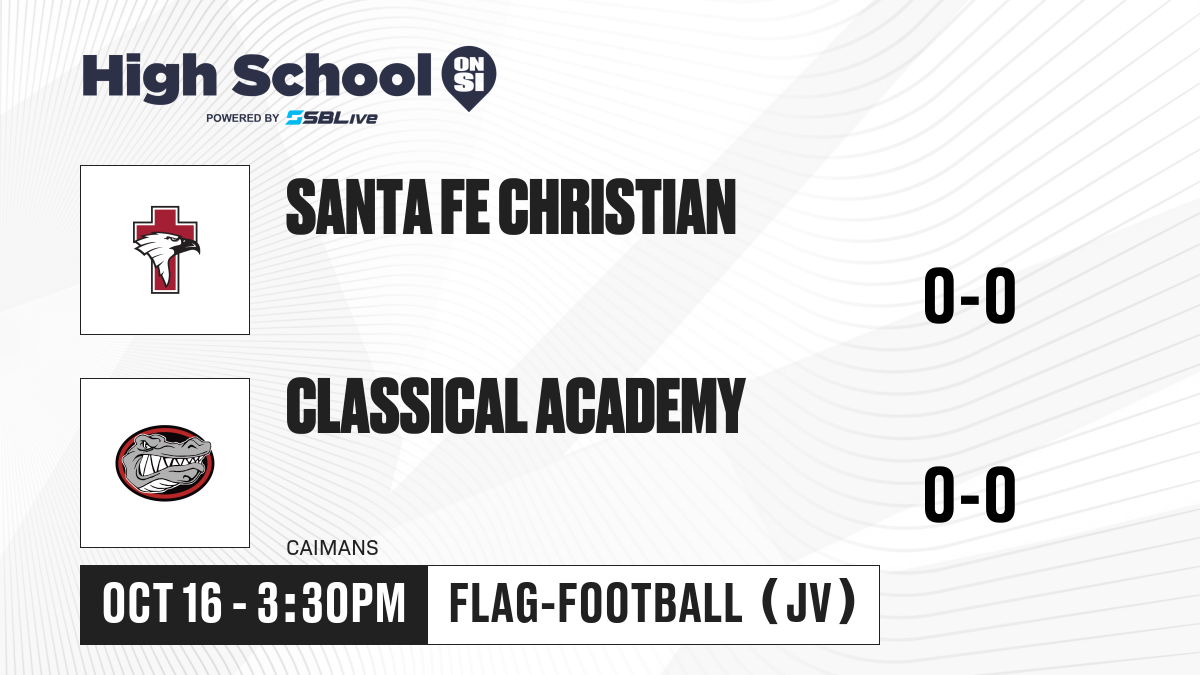 High School ON SI
POWERED BY SBLive

SANTA FE CHRISTIAN

0-0

CLASSICAL ACADEMY

0-0

CAIMANS

OCT 16 - 3:30PM

FLAG-FOOTBALL (JV)